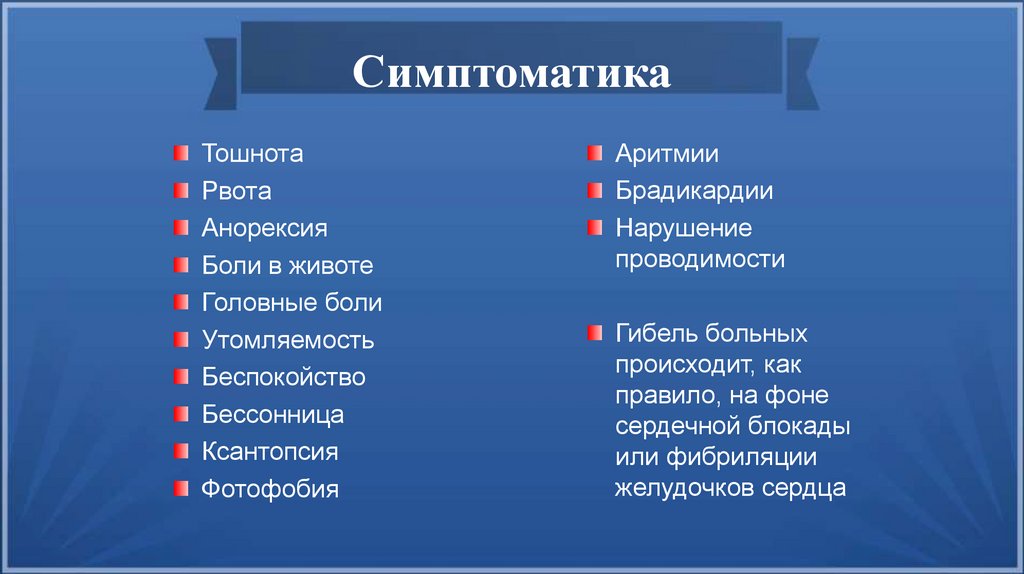 Симптоматика

Тошнота
Рвота
Анорексия
Боли в животе
Головные боли
Утомляемость
Беспокойство
Бессонница
Ксантопсия
Фотофобия

Аритмии
Брадикардии
Нарушение проводимости

Гибель больных происходит, как правило, на фоне сердечной блокады или фибриляции желудочков сердца